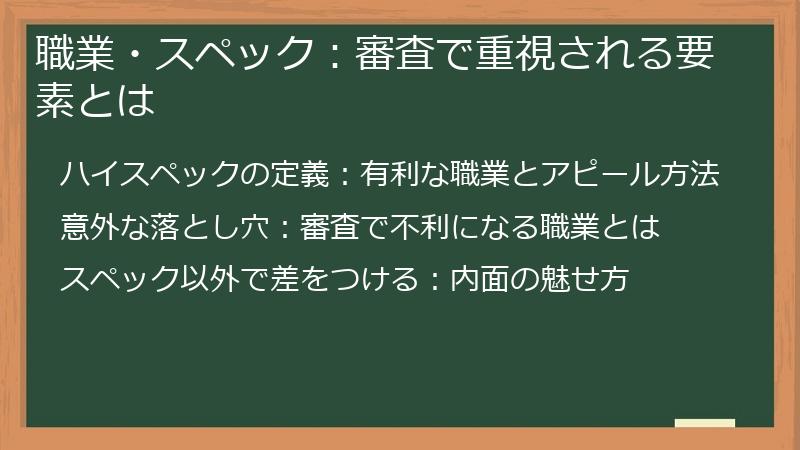 職業・スペック：審査で重視される要素とは

ハイスペックの定義：有利な職業とアピール方法

意外な落とし穴：審査で不利になる職業とは

スペック以外で差をつける：内面の魅せ方